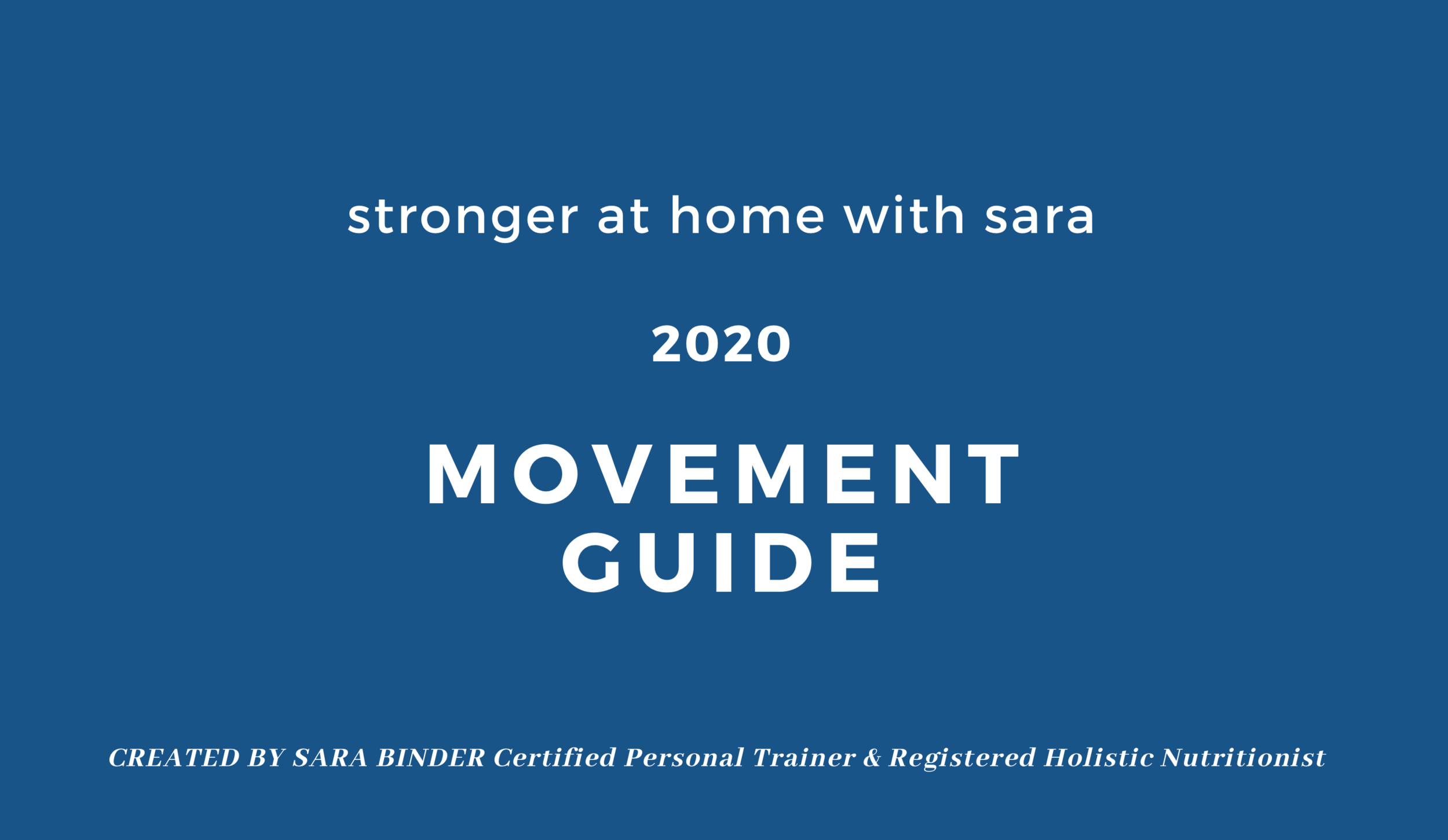 stronger at home with sara

2020

MOVEMENT
GUIDE

CREATED BY SARA BINDER Certified Personal Trainer & Registered Holistic Nutritionist